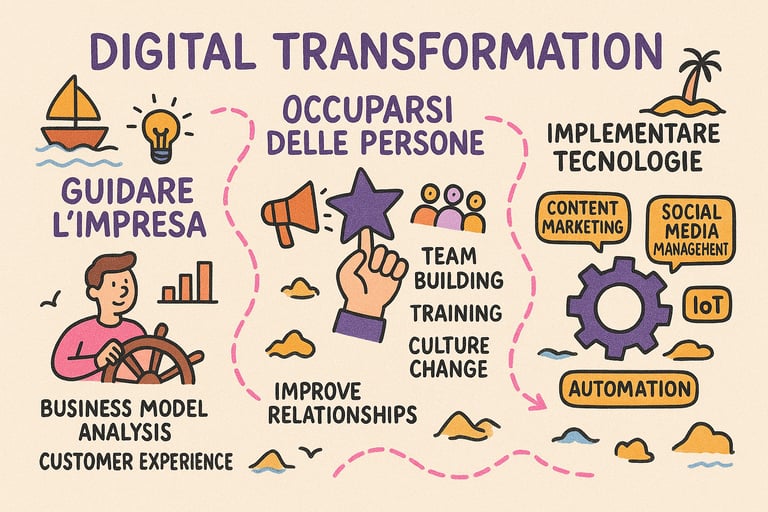 DIGITAL TRANSFORMATION

GUIDARE L'IMPRESA

BUSINESS MODEL ANALYSIS

CUSTOMER EXPERIENCE

OCCUPARSI DELLE PERSONE

TEAM BUILDING

TRAINING

CULTURE CHANGE

IMPROVE RELATIONSHIPS

IMPLEMENTARE TECNOLOGIE

CONTENT MARKETING

SOCIAL MEDIA MANAGEHENT

IoT

AUTOMATION